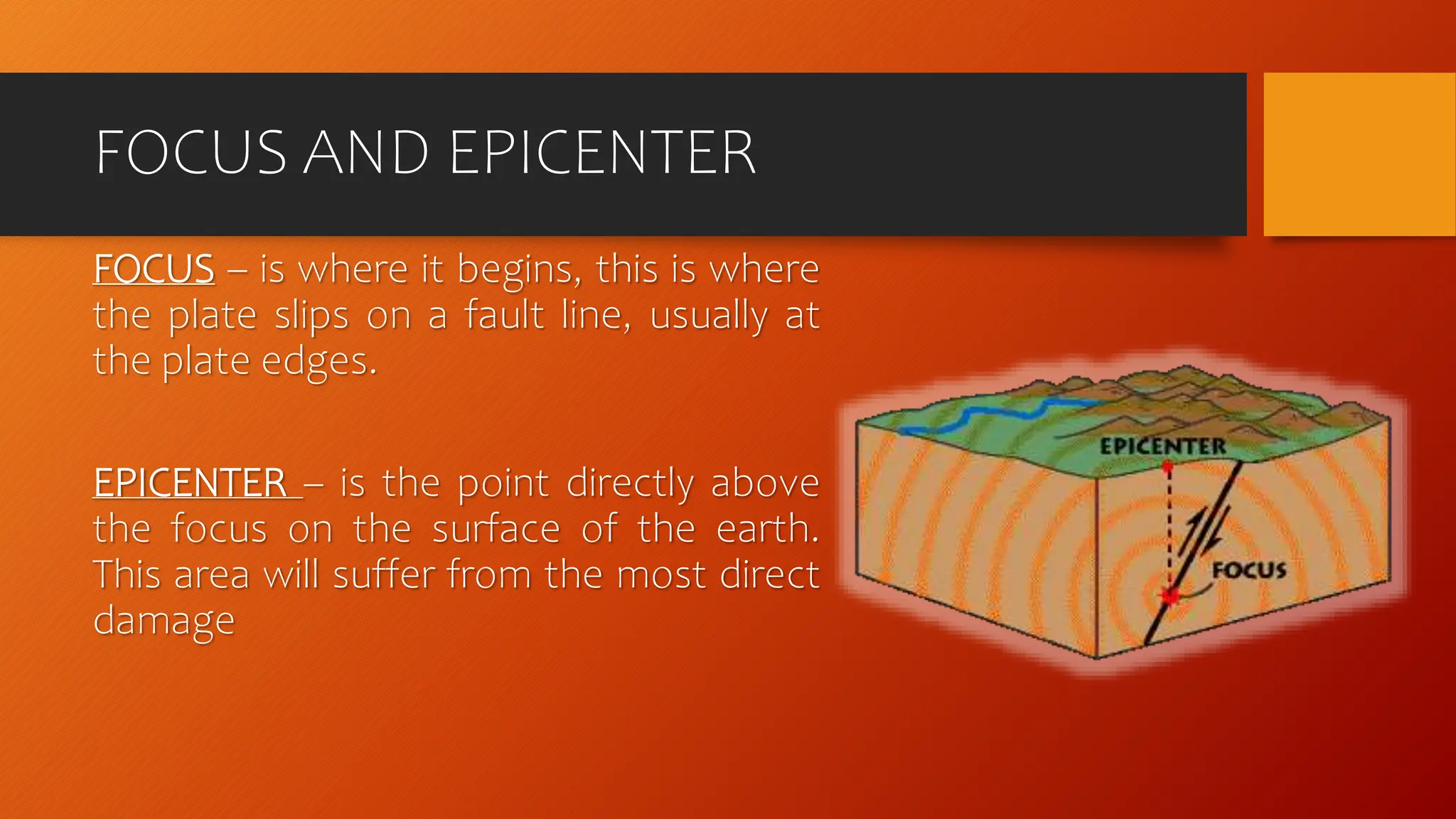 FOCUS AND EPICENTER

FOCUS – is where it begins, this is where the plate slips on a fault line, usually at the plate edges.

EPICENTER – is the point directly above the focus on the surface of the earth. This area will suffer from the most direct damage

EPICENTER

FOCUS